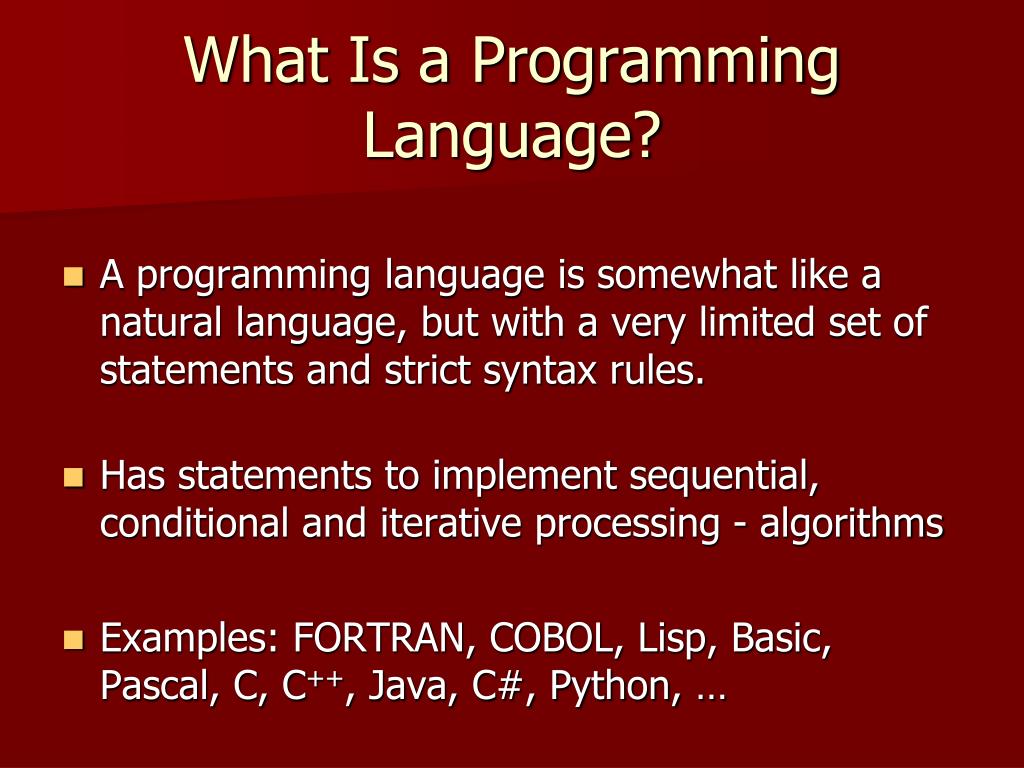 What Is a Programming Language?

A programming language is somewhat like a natural language, but with a very limited set of statements and strict syntax rules.

Has statements to implement sequential, conditional and iterative processing - algorithms

Examples: FORTRAN, COBOL, Lisp, Basic, Pascal, C, C$^{++}$, Java, C#, Python, …